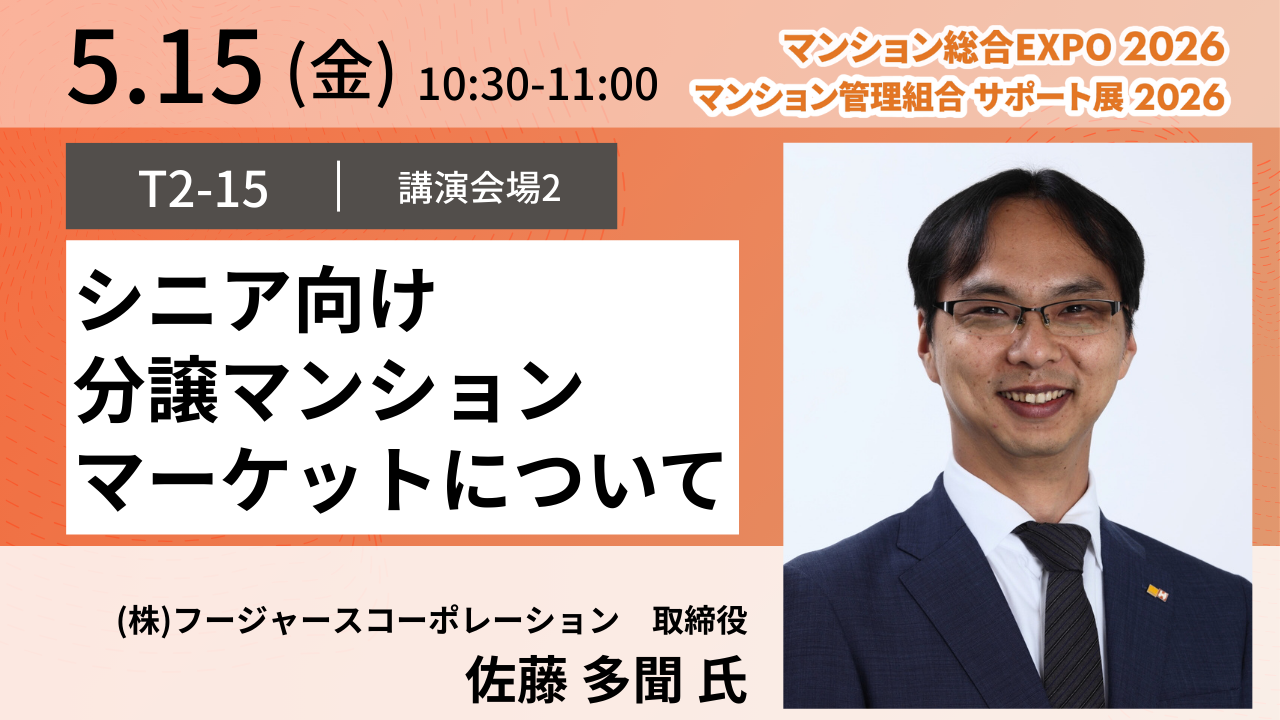 5.15 (金) 10:30-11:00

マンション総合EXPO 2026
マンション管理組合 サポート展 2026

T2-15 | 講演会場2

シニア向け
分譲マンション
マーケットについて

(株)フージャースコーポレーション　取締役
佐藤 多聞 氏